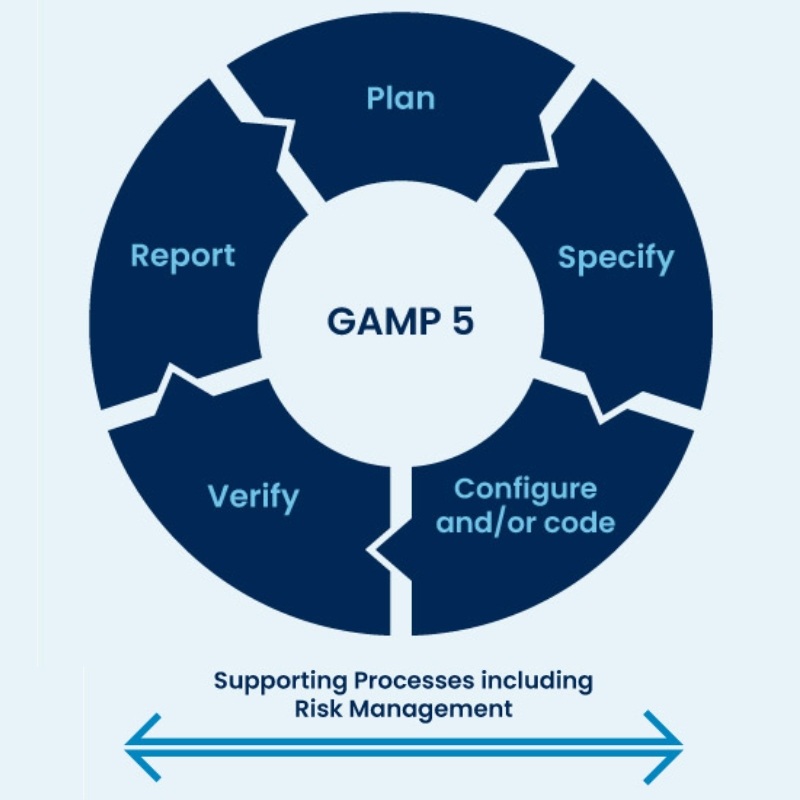 Plan

Specify

Configure and/or code

Verify

Report

GAMP 5

Supporting Processes including Risk Management